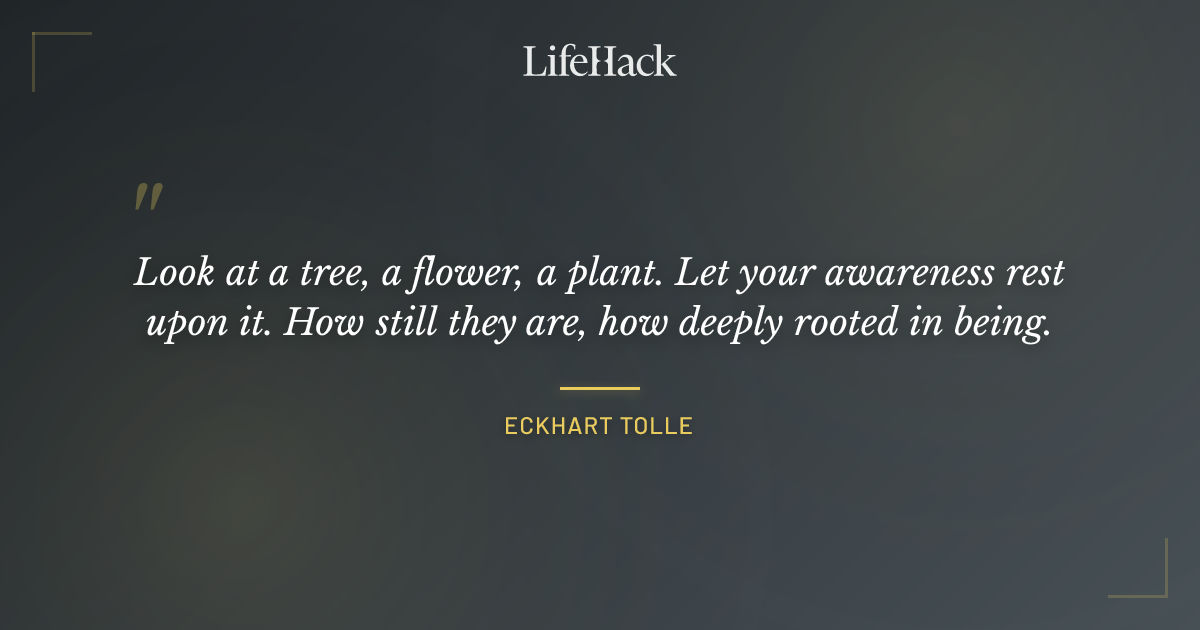 LifeHack

"

Look at a tree, a flower, a plant. Let your awareness rest upon it. How still they are, how deeply rooted in being.

ECKHART TOLLE